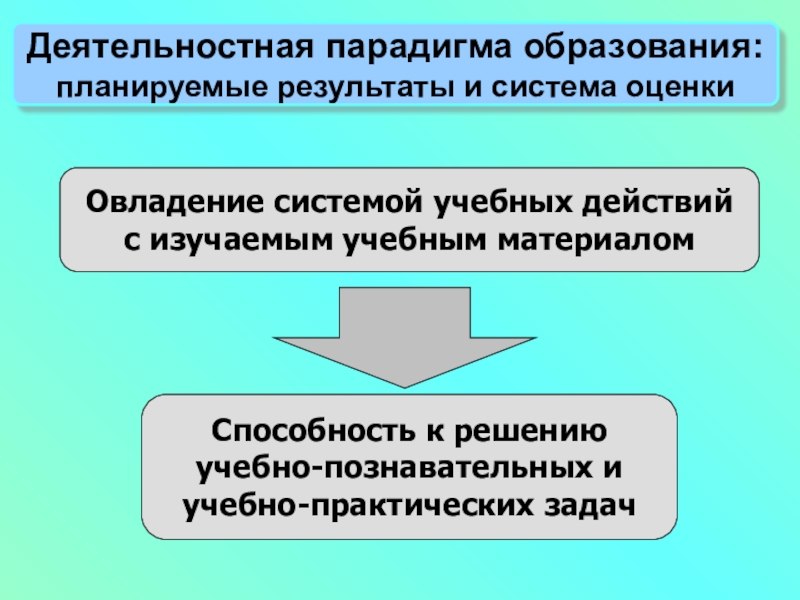 Деятельностная парадигма образования:
планируемые результаты и система оценки

Овладение системой учебных действий с изучаемым учебным материалом

Способность к решению учебно-познавательных и учебно-практических задач